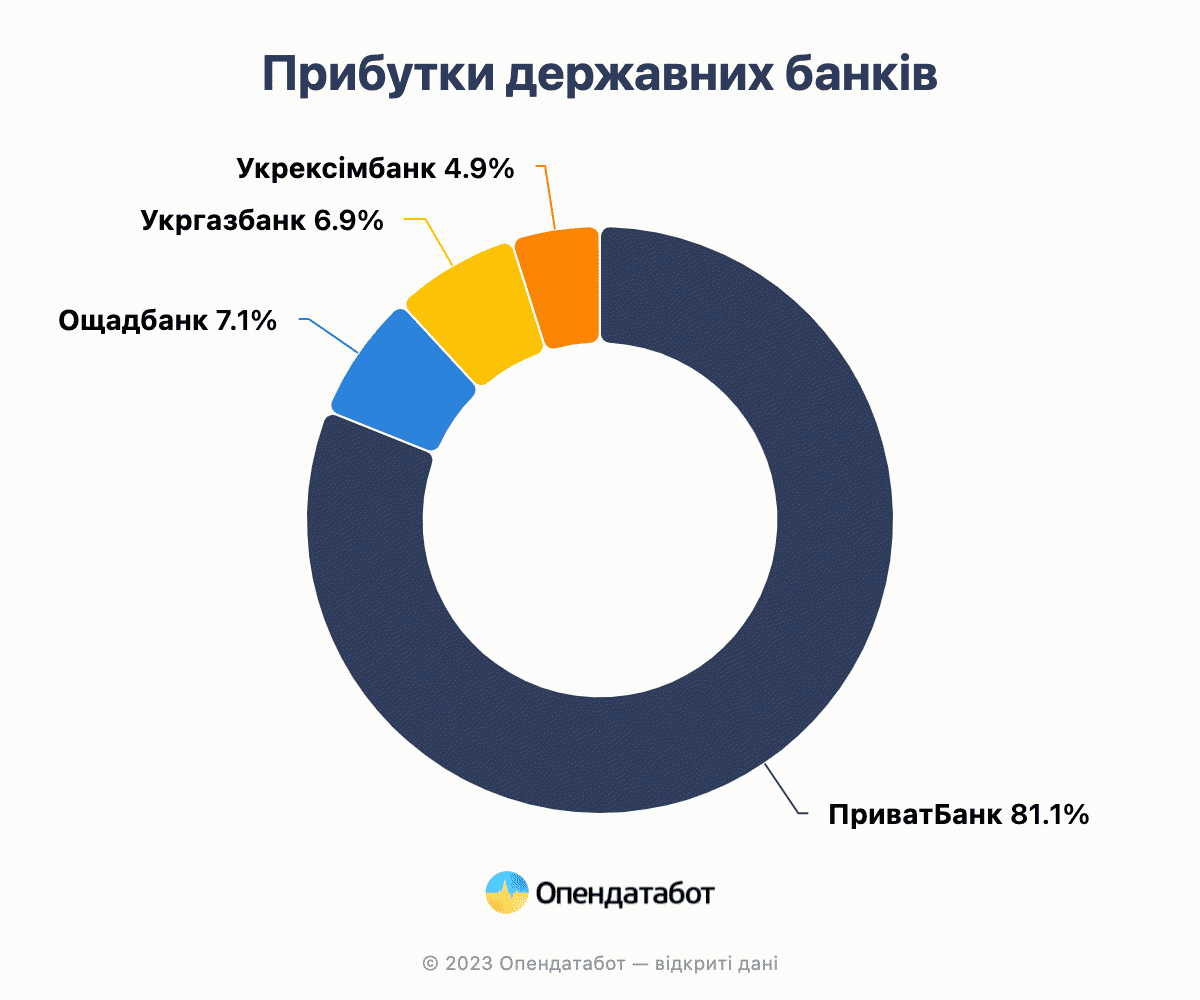 Прибутки державних банків

Укрексімбанк 4.9%

Укргазбанк 6.9%

Ощадбанк 7.1%

ПриватБанк 81.1%

Опендатабот

© 2023 Опендатабот — відкриті дані